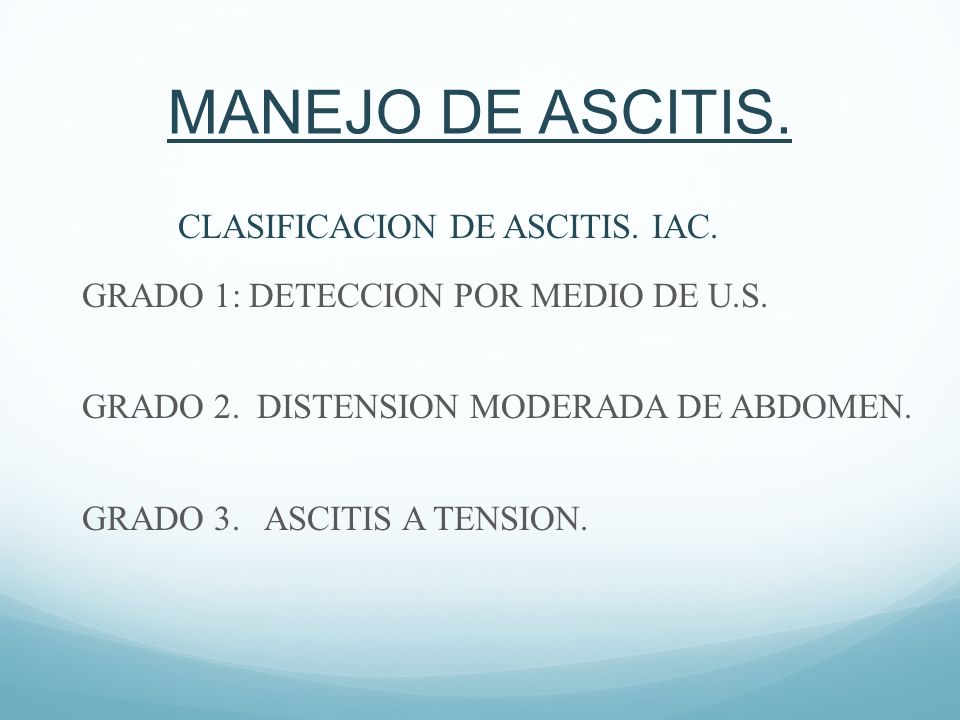 MANEJO DE ASCITIS.

CLASIFICACION DE ASCITIS. IAC.

GRADO 1: DETECCION POR MEDIO DE U.S.

GRADO 2. DISTENSION MODERADA DE ABDOMEN.

GRADO 3. ASCITIS A TENSION.